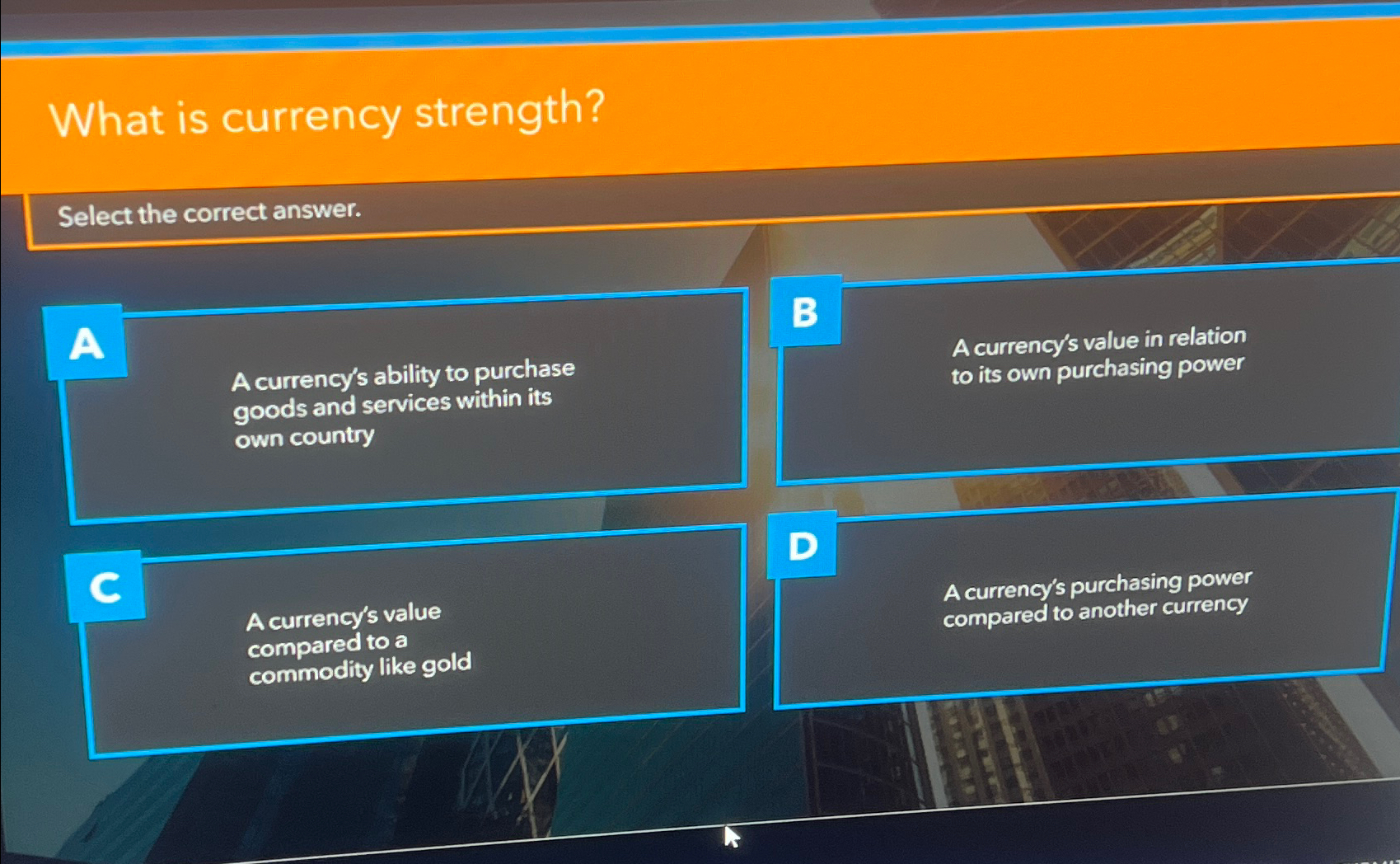 What is currency strength?

Select the correct answer.

A
A currency's ability to purchase goods and services within its own country

B
A currency's value in relation to its own purchasing power

C
A currency's value compared to a commodity like gold

D
A currency's purchasing power compared to another currency